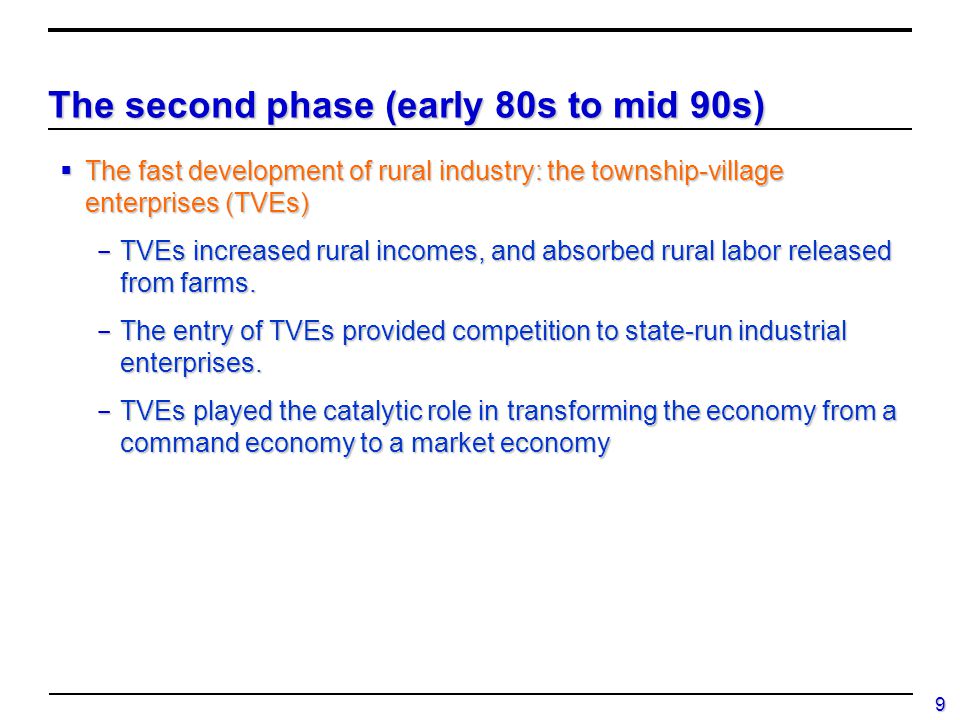 The second phase (early 80s to mid 90s)

▪ The fast development of rural industry: the township-village enterprises (TVEs)

– TVEs increased rural incomes, and absorbed rural labor released from farms.

– The entry of TVEs provided competition to state-run industrial enterprises.

– TVEs played the catalytic role in transforming the economy from a command economy to a market economy

9